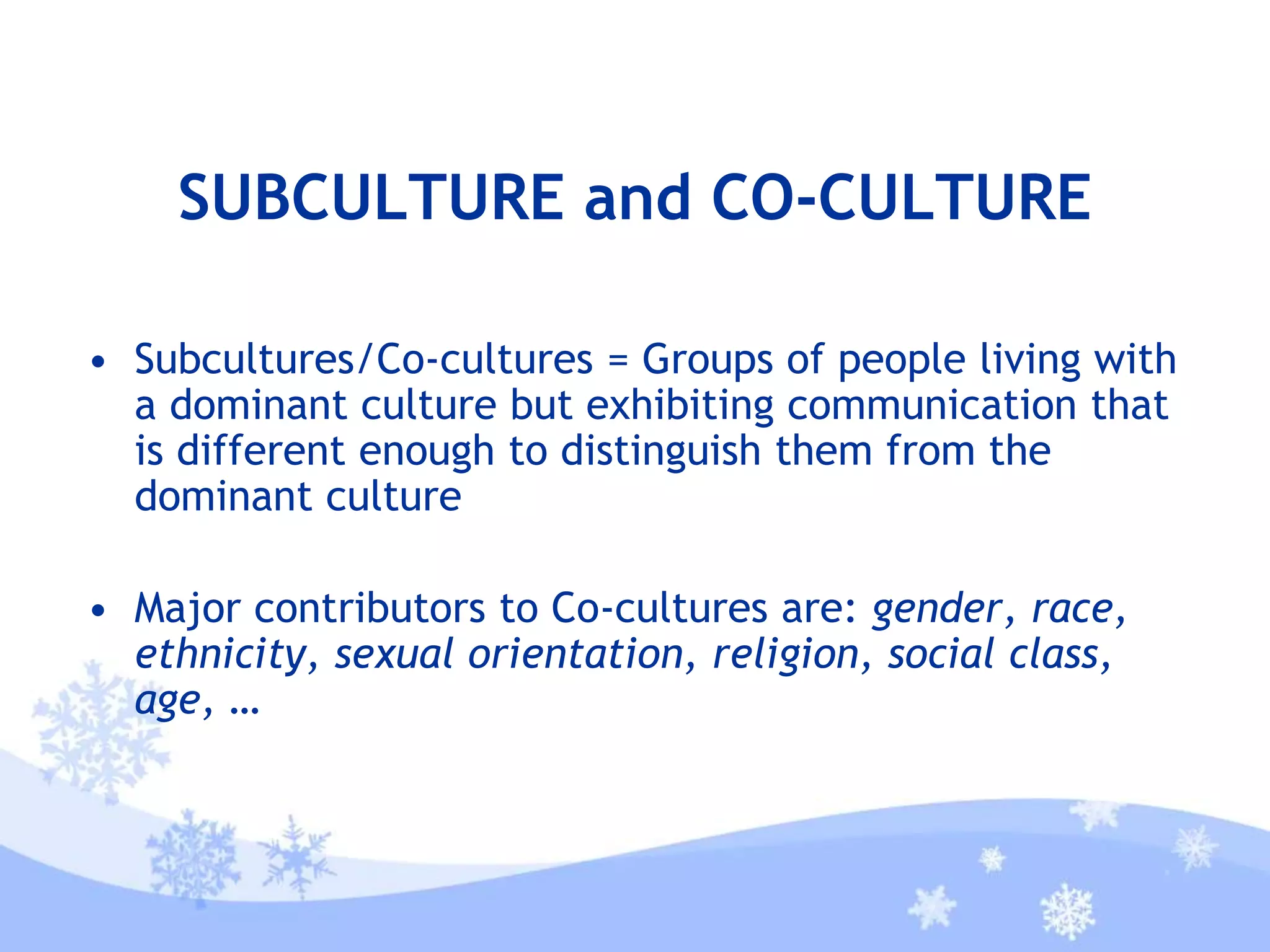 SUBCULTURE and CO-CULTURE

• Subcultures/Co-cultures = Groups of people living with a dominant culture but exhibiting communication that is different enough to distinguish them from the dominant culture

• Major contributors to Co-cultures are: gender, race, ethnicity, sexual orientation, religion, social class, age, …